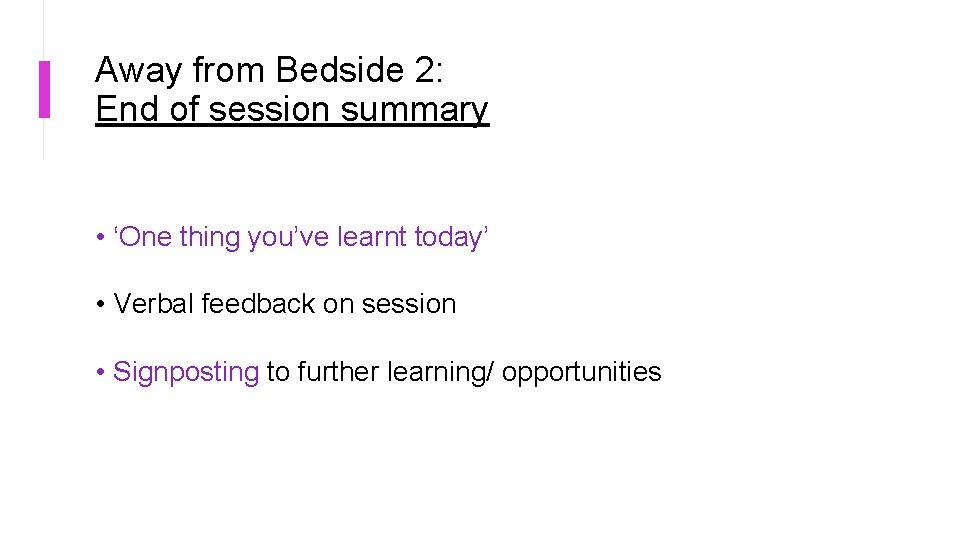 Away from Bedside 2:
End of session summary

• ‘One thing you’ve learnt today’

• Verbal feedback on session

• Signposting to further learning/ opportunities